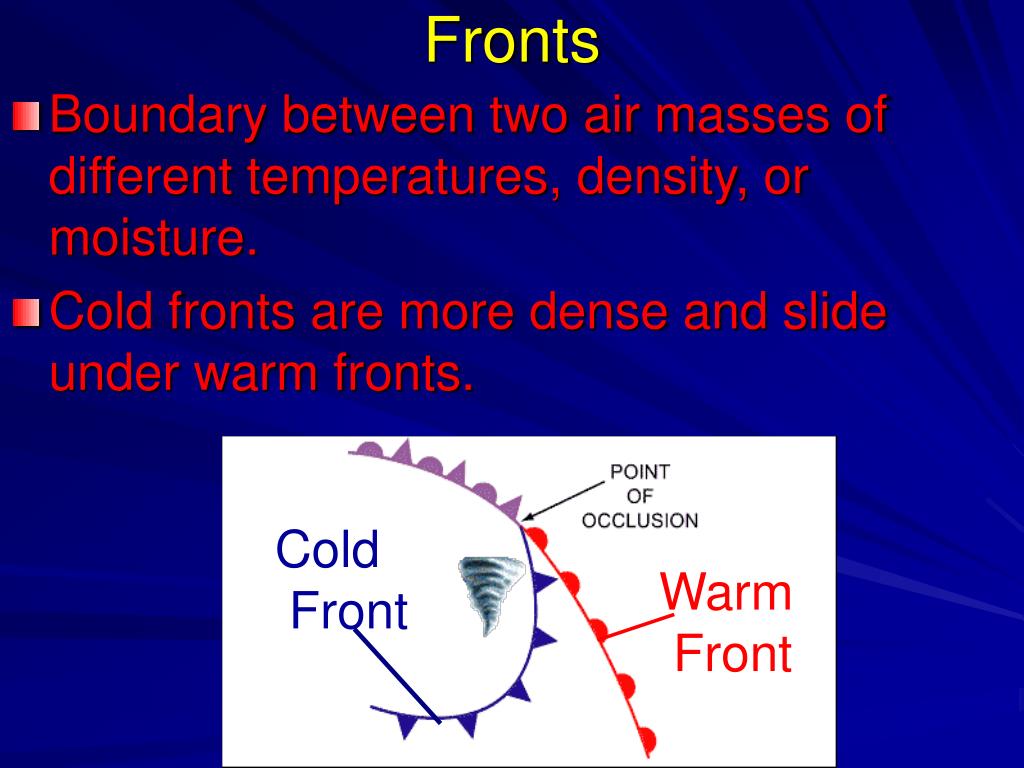 Fronts

Boundary between two air masses of different temperatures, density, or moisture.

Cold fronts are more dense and slide under warm fronts.

POINT OF OCCLUSION

Cold Front

Warm Front